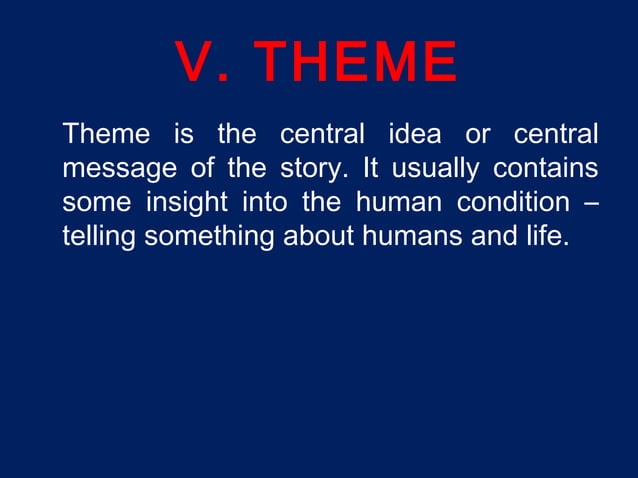 V. THEME

Theme is the central idea or central message of the story. It usually contains some insight into the human condition – telling something about humans and life.